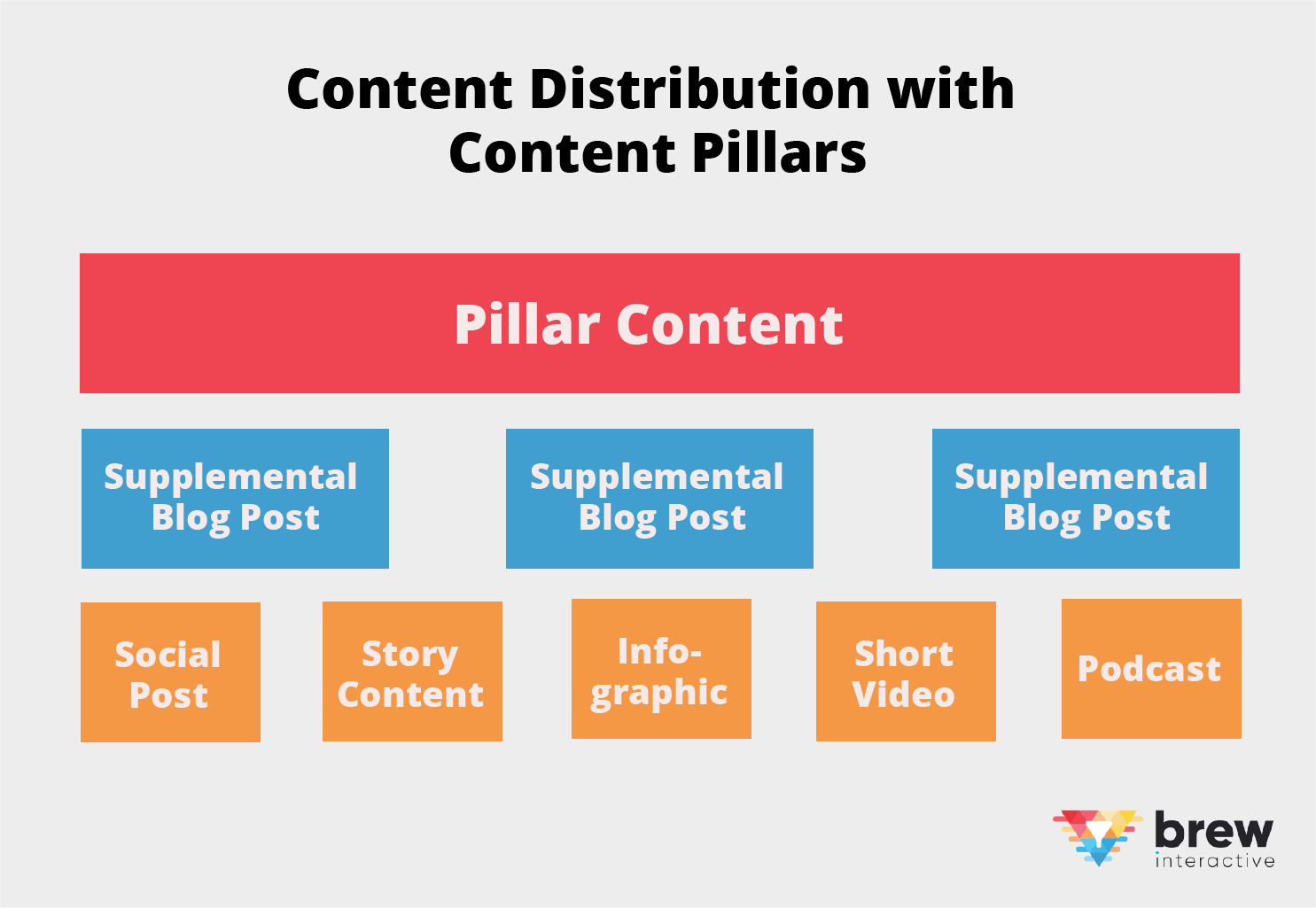 Content Distribution with Content Pillars

Pillar Content

Supplemental Blog Post

Supplemental Blog Post

Supplemental Blog Post

Social Post

Story Content

Info-graphic

Short Video

Podcast

brew
interactive